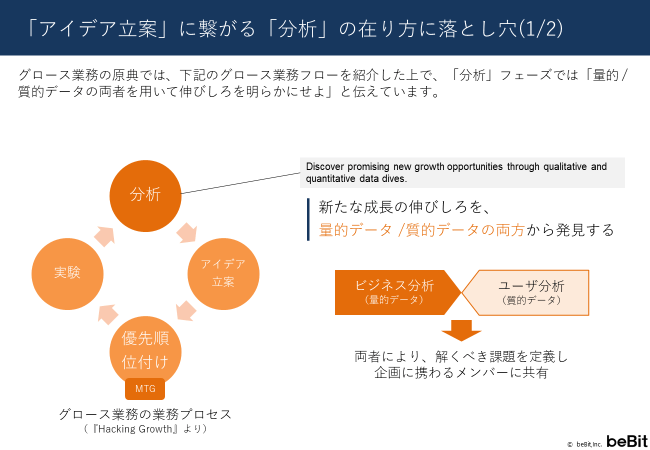 「アイデア立案」に繋がる「分析」の在り方に落とし穴(1/2)

グロース業務の原典では、下記のグロース業務フローを紹介した上で、「分析」フェーズでは「量的/質的データの両者を用いて伸びしろを明らかにせよ」と伝えています。

分析

アイデア立案

優先順位付け

MTG

実験

グロース業務の業務プロセス
（『Hacking Growth』より）

Discover promising new growth opportunities through qualitative and quantitative data dives.

新たな成長の伸びしろを、
量的データ /質的データの両方から発見する

ビジネス分析
（量的データ）

ユーザ分析
（質的データ）

両者により、解くべき課題を定義し
企画に携わるメンバーに共有

© beBit,Inc. beBit